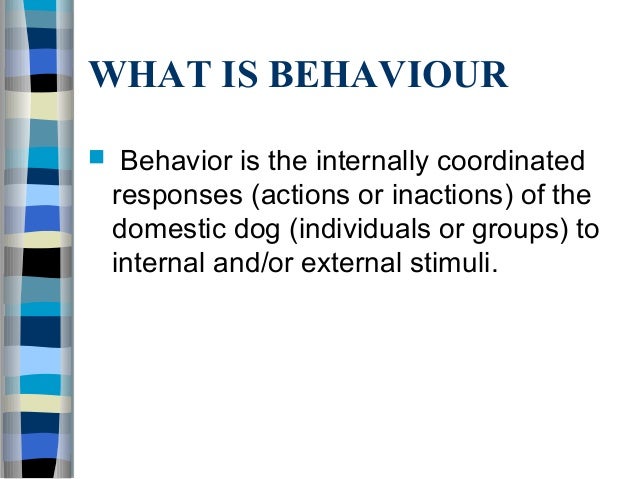 WHAT IS BEHAVIOUR

Behavior is the internally coordinated responses (actions or inactions) of the domestic dog (individuals or groups) to internal and/or external stimuli.